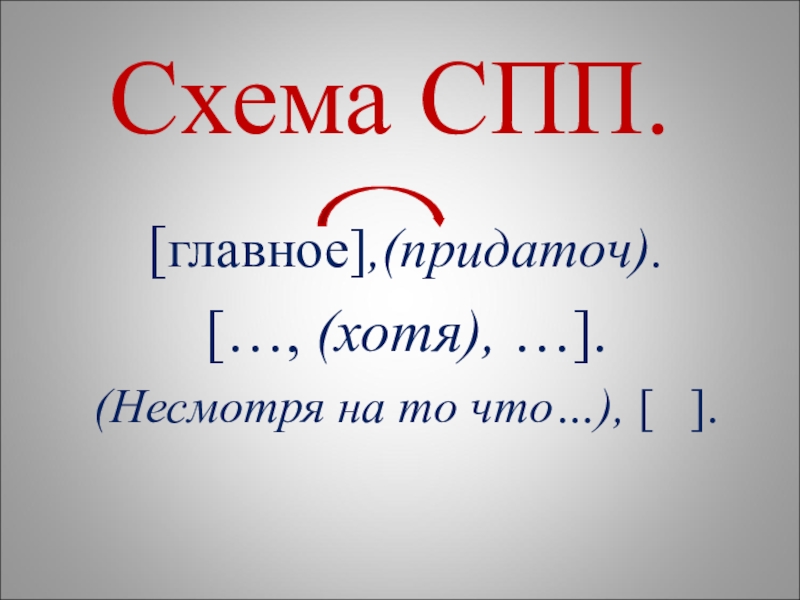 Схема СПП.

[главное],(придаточ).

[…, (хотя), …].

(Несмотря на то что…), [ ].